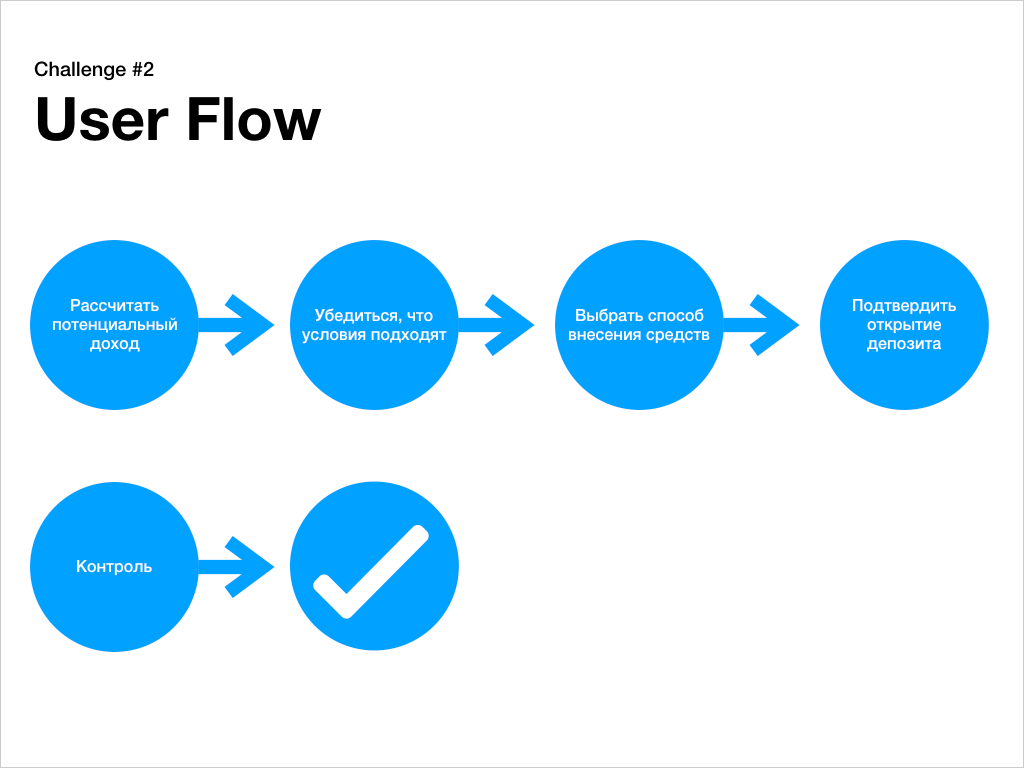 Challenge #2

User Flow

Рассчитать потенциальный доход

Убедиться, что условия подходят

Выбрать способ внесения средств

Подтвердить открытие депозита

Контроль